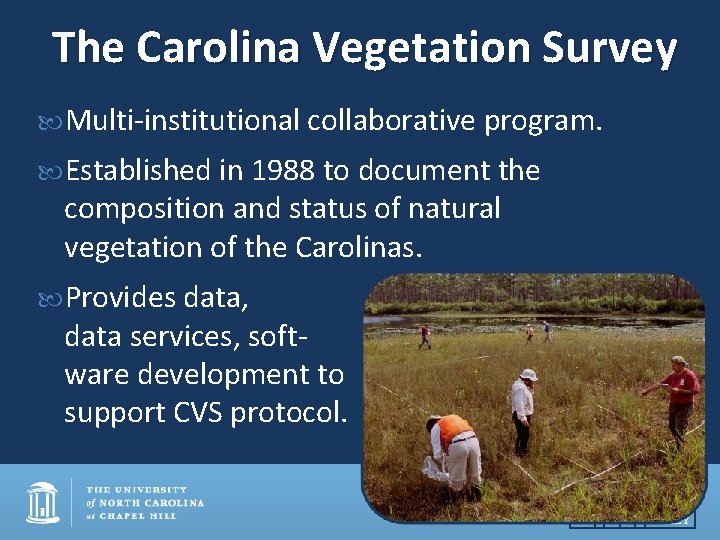 The Carolina Vegetation Survey

Multi-institutional collaborative program.

Established in 1988 to document the composition and status of natural vegetation of the Carolinas.

Provides data, data services, software development to support CVS protocol.

THE UNIVERSITY of NORTH CAROLINA at CHAPEL HILL